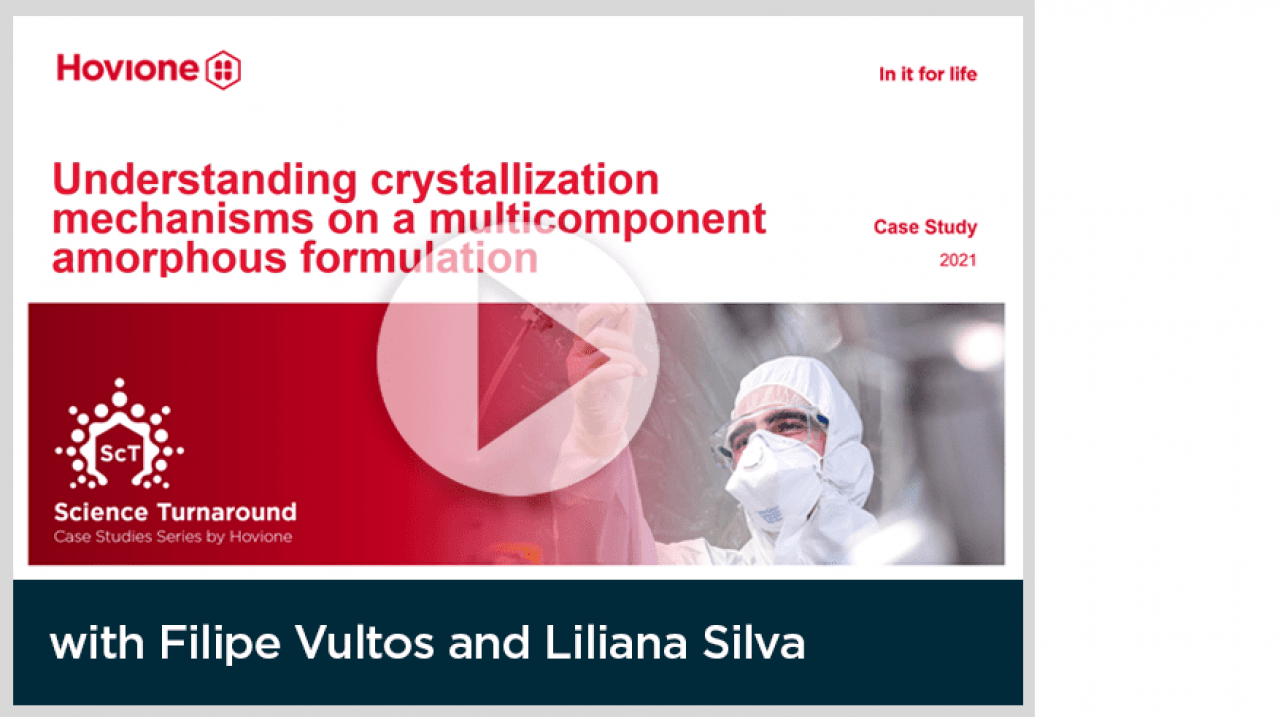 Hovione

In it for life

Understanding crystallization mechanisms on a multicomponent amorphous formulation

Case Study

2021

ScT

Science Turnaround

Case Studies Series by Hovione

with Filipe Vultos and Liliana Silva